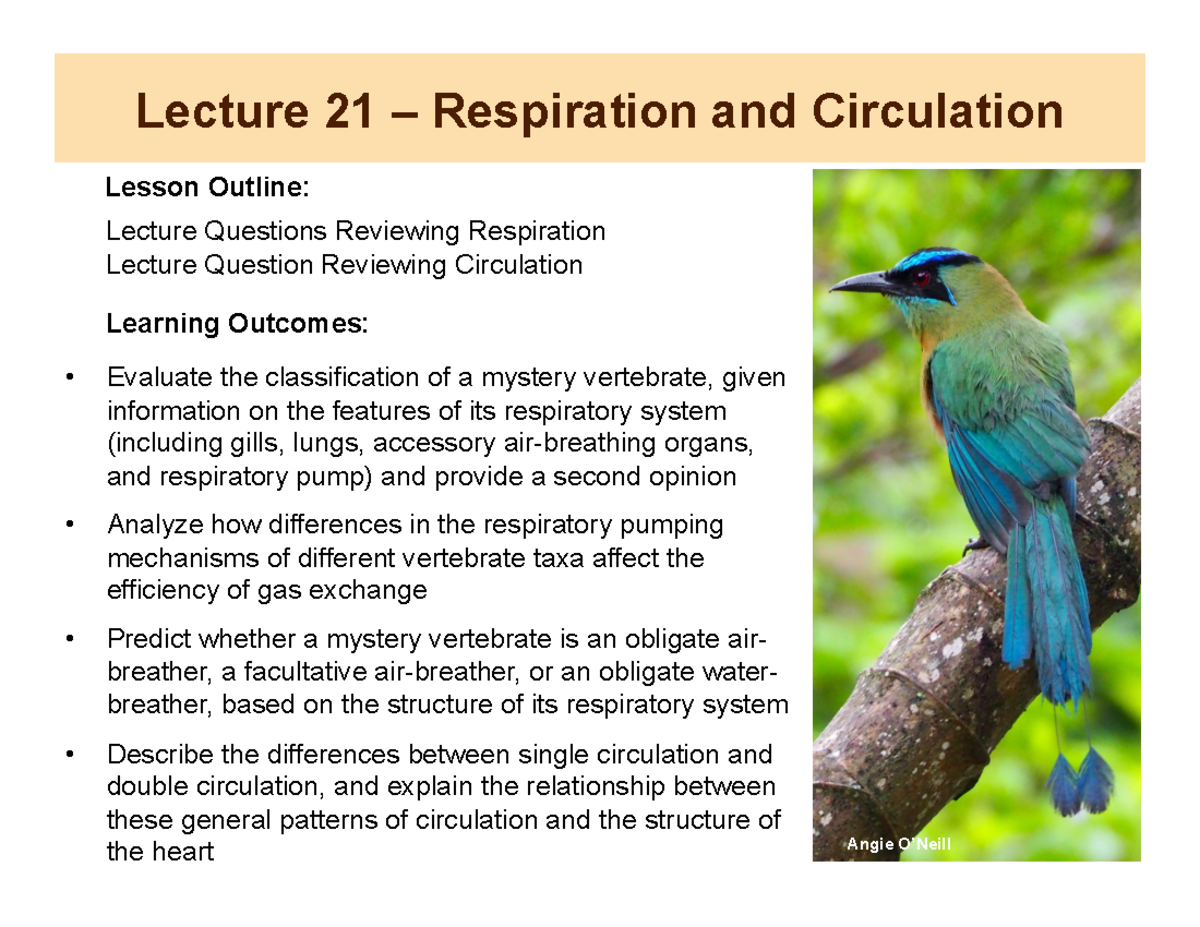 Lecture 21 – Respiration and Circulation

Lesson Outline:

Lecture Questions Reviewing Respiration
Lecture Question Reviewing Circulation

Learning Outcomes:

• Evaluate the classification of a mystery vertebrate, given information on the features of its respiratory system (including gills, lungs, accessory air-breathing organs, and respiratory pump) and provide a second opinion

• Analyze how differences in the respiratory pumping mechanisms of different vertebrate taxa affect the efficiency of gas exchange

• Predict whether a mystery vertebrate is an obligate air-breather, a facultative air-breather, or an obligate water-breather, based on the structure of its respiratory system

• Describe the differences between single circulation and double circulation, and explain the relationship between these general patterns of circulation and the structure of the heart

Angie O'Neill